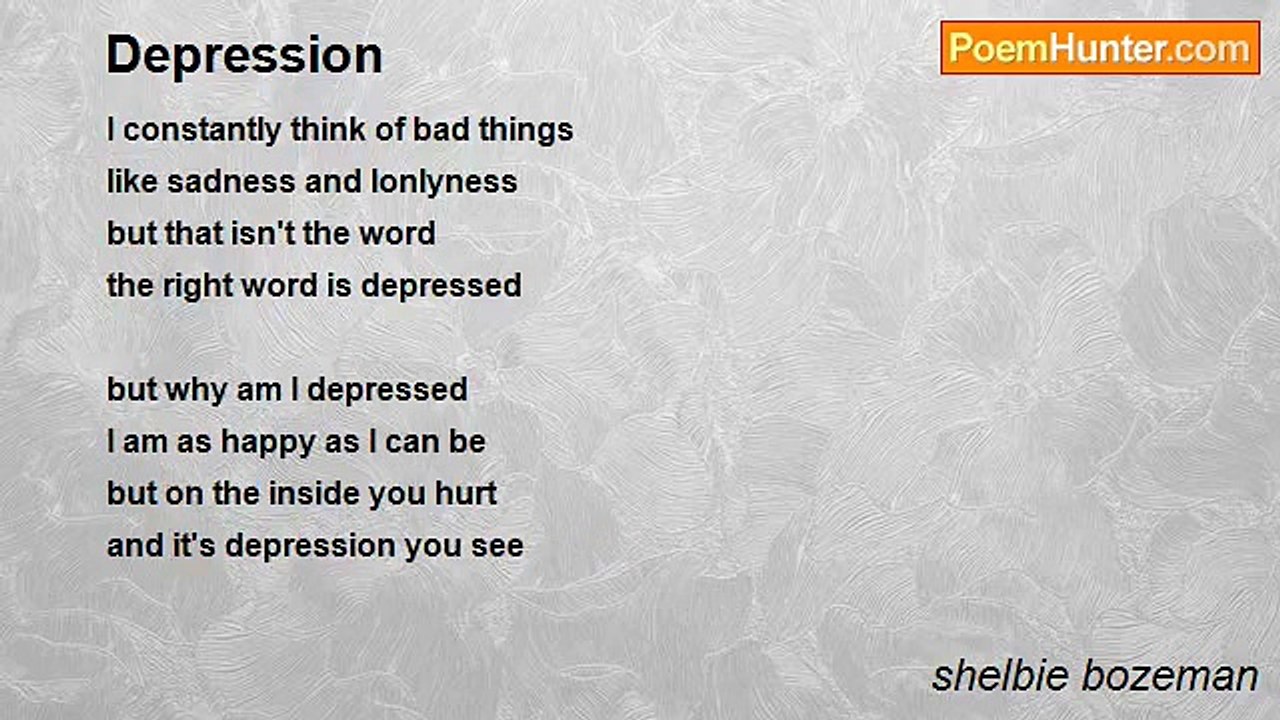 Depression

PoemHunter.com

I constantly think of bad things
like sadness and lonlyness
but that isn't the word
the right word is depressed

but why am I depressed
I am as happy as I can be
but on the inside you hurt
and it's depression you see

shelbie bozeman